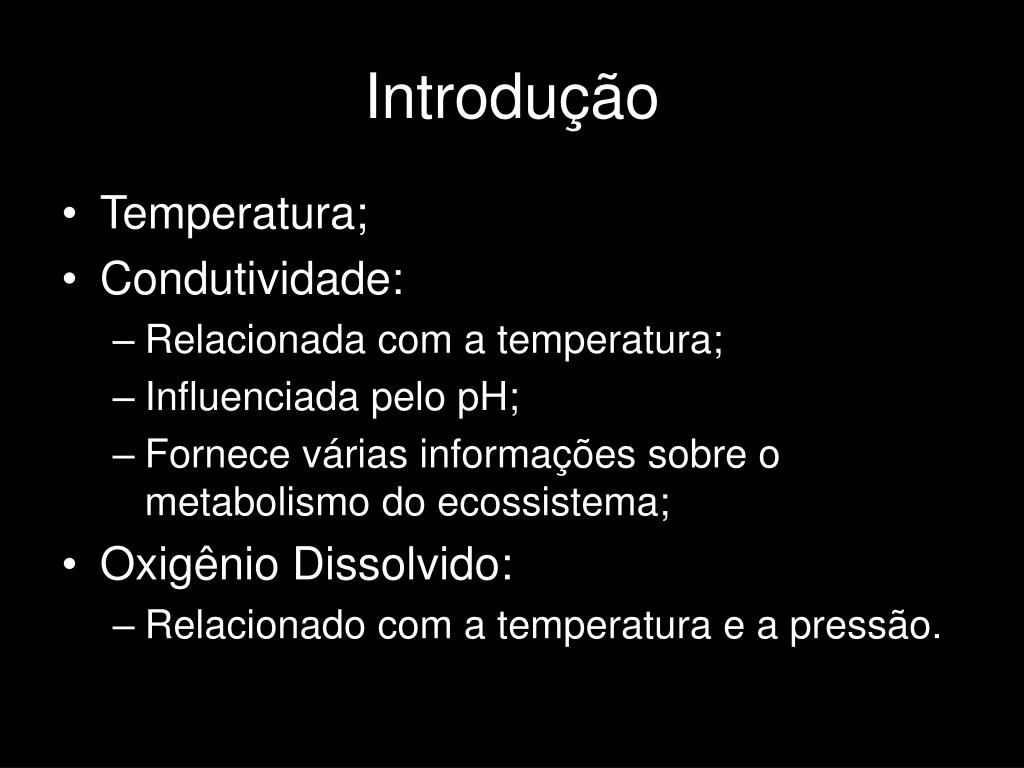 Introdução

• Temperatura;
• Condutividade:
– Relacionada com a temperatura;
– Influenciada pelo pH;
– Fornece várias informações sobre o metabolismo do ecossistema;
• Oxigênio Dissolvido:
– Relacionado com a temperatura e a pressão.